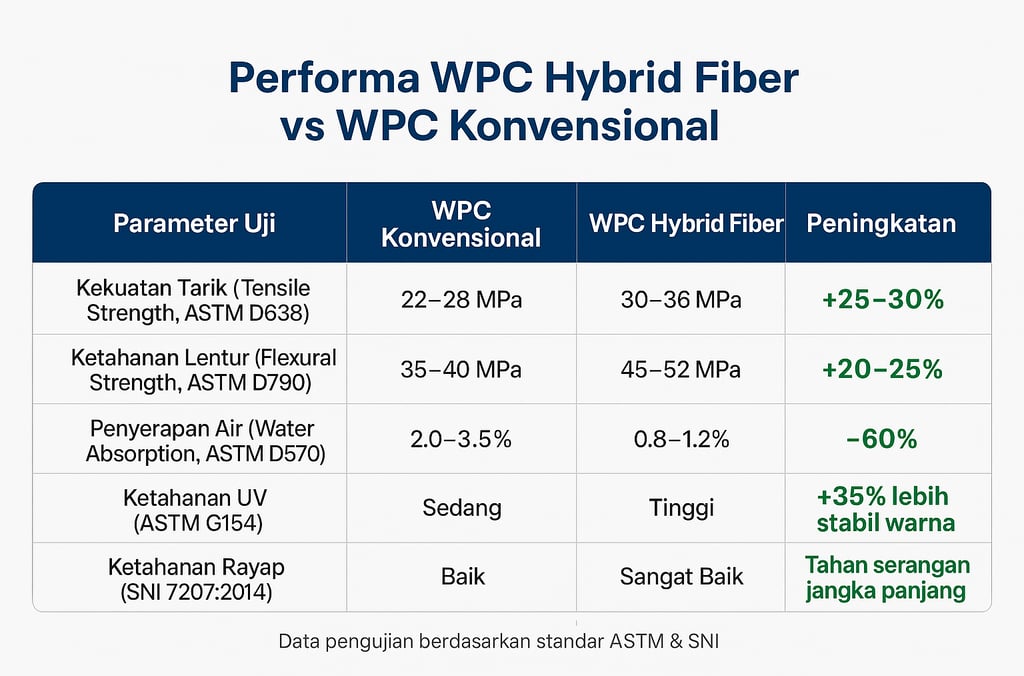 Performa WPC Hybrid Fiber
vs WPC Konvensional

| Parameter Uji | WPC Konvensional | WPC Hybrid Fiber | Peningkatan |
|---|---|---|---|
| Kekuatan Tarik (Tensile Strength, ASTM D638) | 22–28 MPa | 30–36 MPa | +25–30% |
| Ketahanan Lentur (Flexural Strength, ASTM D790) | 35–40 MPa | 45–52 MPa | +20–25% |
| Penyerapan Air (Water Absorption, ASTM D570) | 2.0–3.5% | 0.8–1.2% | –60% |
| Ketahanan UV (ASTM G154) | Sedang | Tinggi | +35% lebih stabil warna |
| Ketahanan Rayap (SNI 7207:2014) | Baik | Sangat Baik | Tahan serangan jangka panjang |

Data pengujian berdasarkan standar ASTM & SNI